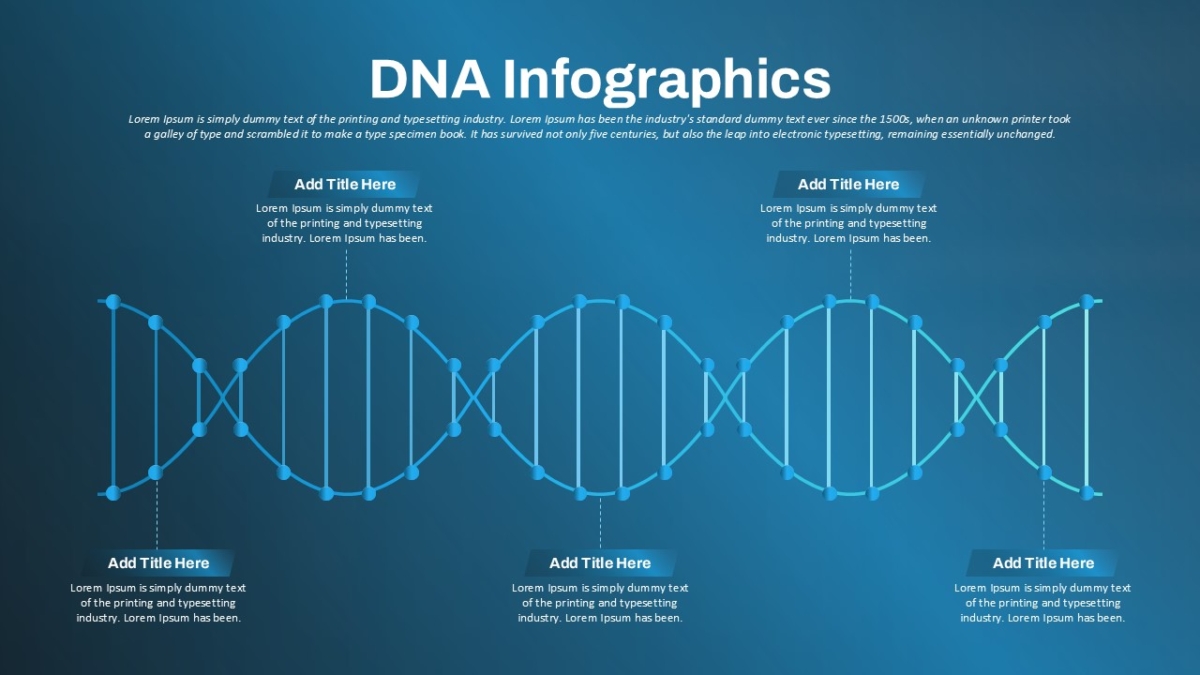 DNA Infographics

Lorem Ipsum is simply dummy text of the printing and typesetting industry. Lorem Ipsum has been the industry's standard dummy text ever since the 1500s, when an unknown printer took a galley of type and scrambled it to make a type specimen book. It has survived not only five centuries, but also the leap into electronic typesetting, remaining essentially unchanged.

Add Title Here

Lorem Ipsum is simply dummy text of the printing and typesetting industry. Lorem Ipsum has been.

Add Title Here

Lorem Ipsum is simply dummy text of the printing and typesetting industry. Lorem Ipsum has been.

Add Title Here

Lorem Ipsum is simply dummy text of the printing and typesetting industry. Lorem Ipsum has been.

Add Title Here

Lorem Ipsum is simply dummy text of the printing and typesetting industry. Lorem Ipsum has been.

Add Title Here

Lorem Ipsum is simply dummy text of the printing and typesetting industry. Lorem Ipsum has been.